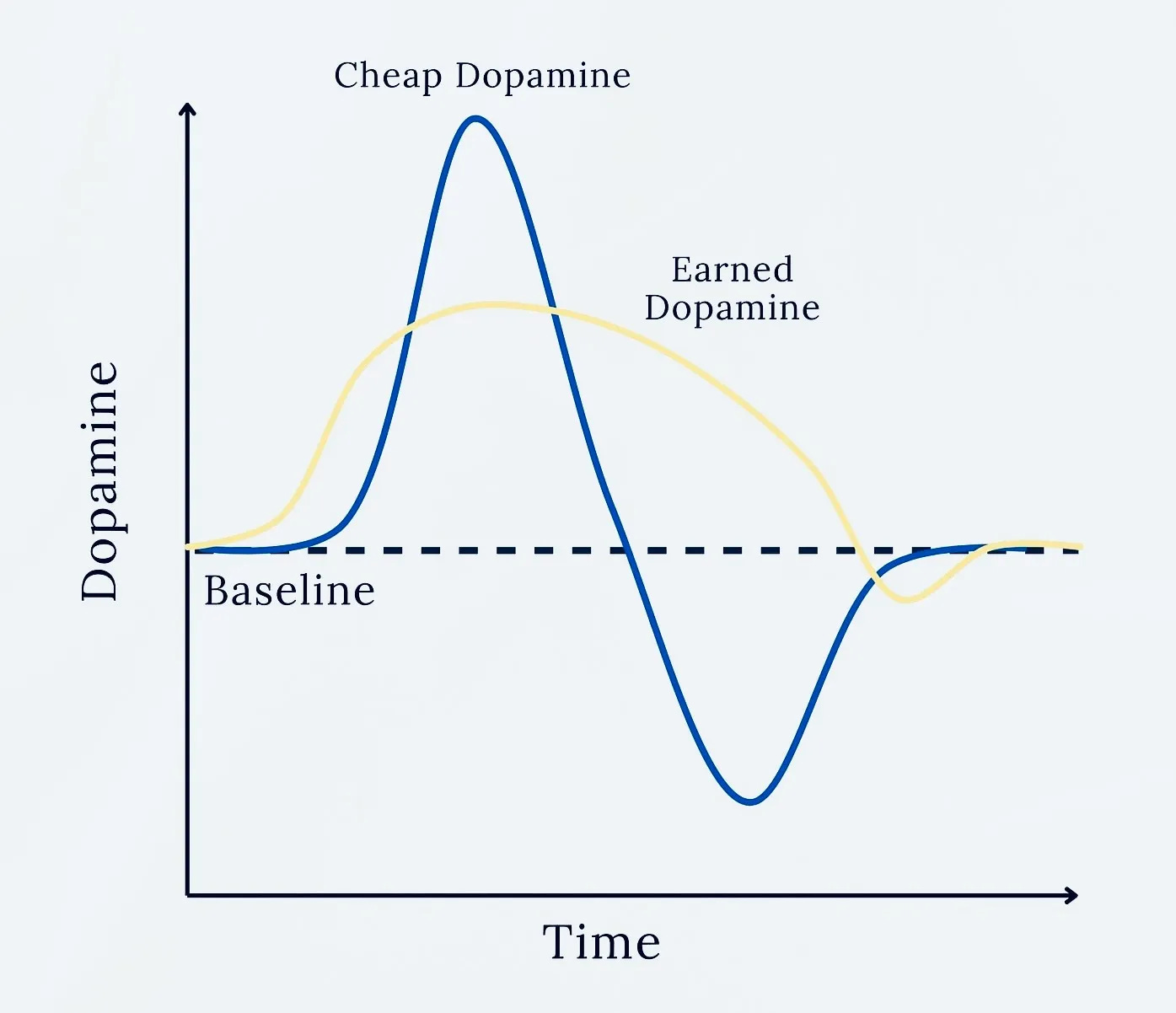 Cheap Dopamine

Earned Dopamine

Dopamine

Baseline

Time